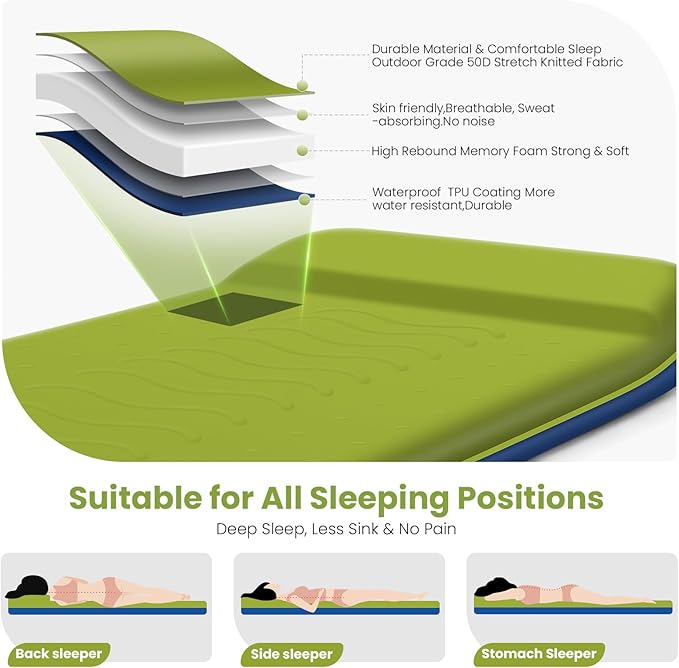 Durable Material & Comfortable Sleep
Outdoor Grade 50D Stretch Knitted Fabric

Skin friendly,Breathable, Sweat
-absorbing.No noise

High Rebound Memory Foam Strong & Soft

Waterproof TPU Coating More
water resistant,Durable

Suitable for All Sleeping Positions

Deep Sleep, Less Sink & No Pain

Back sleeper

Side sleeper

Stomach Sleeper